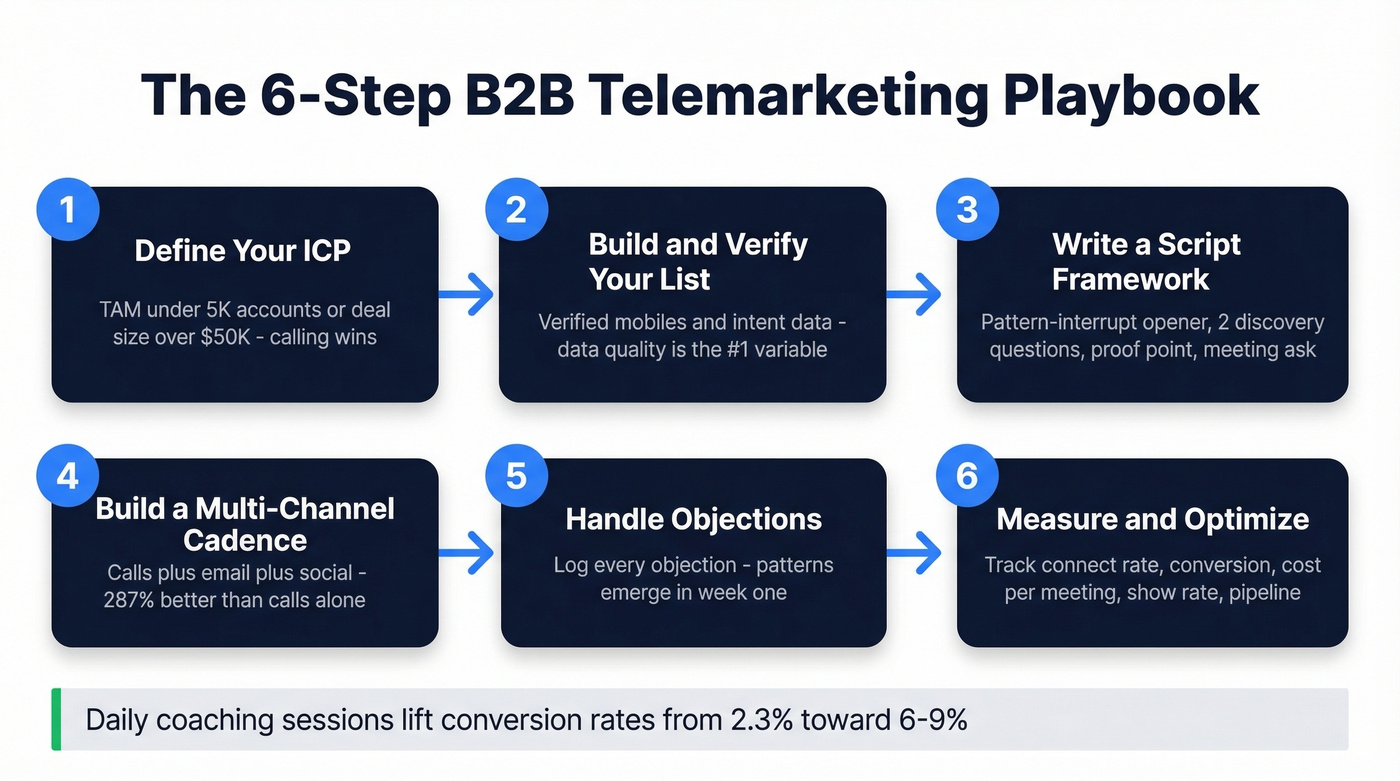 The 6-Step B2B Telemarketing Playbook

1
Define Your ICP
TAM under 5K accounts or deal size over $50K - calling wins

2
Build and Verify Your List
Verified mobiles and intent data - data quality is the #1 variable

3
Write a Script Framework
Pattern-interrupt opener, 2 discovery questions, proof point, meeting ask

4
Build a Multi-Channel Cadence
Calls plus email plus social - 287% better than calls alone

5
Handle Objections
Log every objection - patterns emerge in week one

6
Measure and Optimize
Track connect rate, conversion, cost per meeting, show rate, pipeline

Daily coaching sessions lift conversion rates from 2.3% toward 6-9%